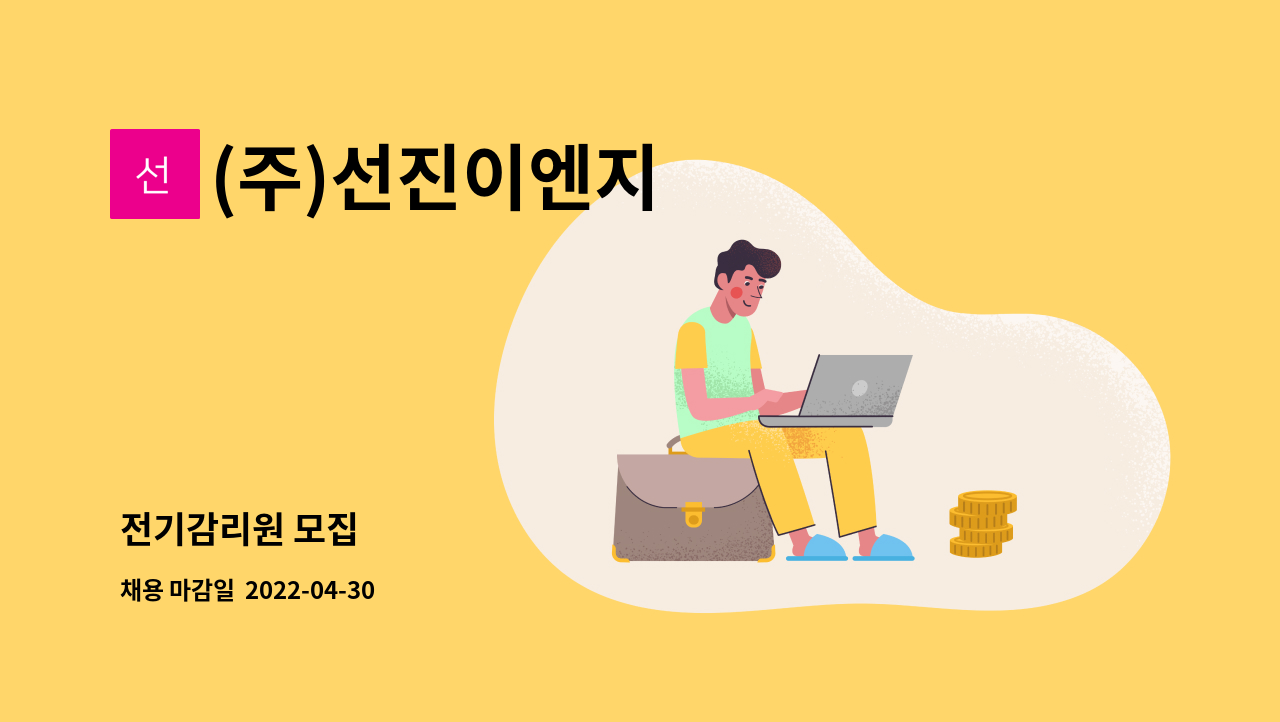 선

(주)선진이엔지

전기감리원 모집

채용 마감일 2022-04-30